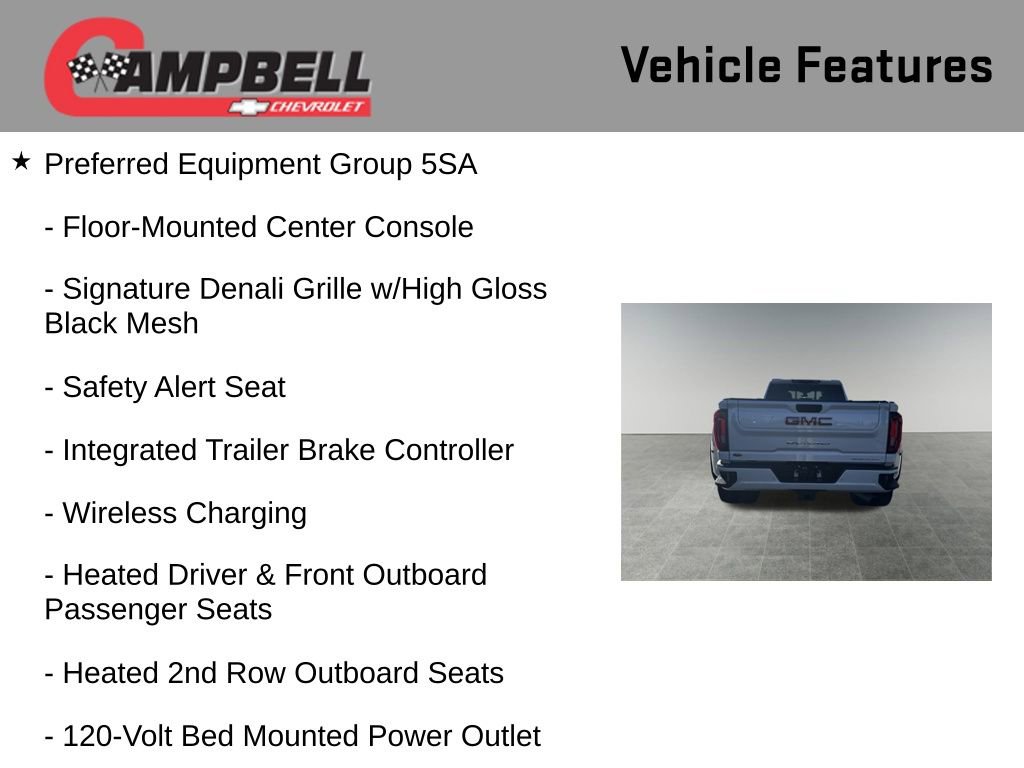 CAMPBELL
CHEVROLET

Vehicle Features

★ Preferred Equipment Group 5SA

- Floor-Mounted Center Console

- Signature Denali Grille w/High Gloss Black Mesh

- Safety Alert Seat

- Integrated Trailer Brake Controller

- Wireless Charging

- Heated Driver & Front Outboard Passenger Seats

- Heated 2nd Row Outboard Seats

- 120-Volt Bed Mounted Power Outlet

GMC